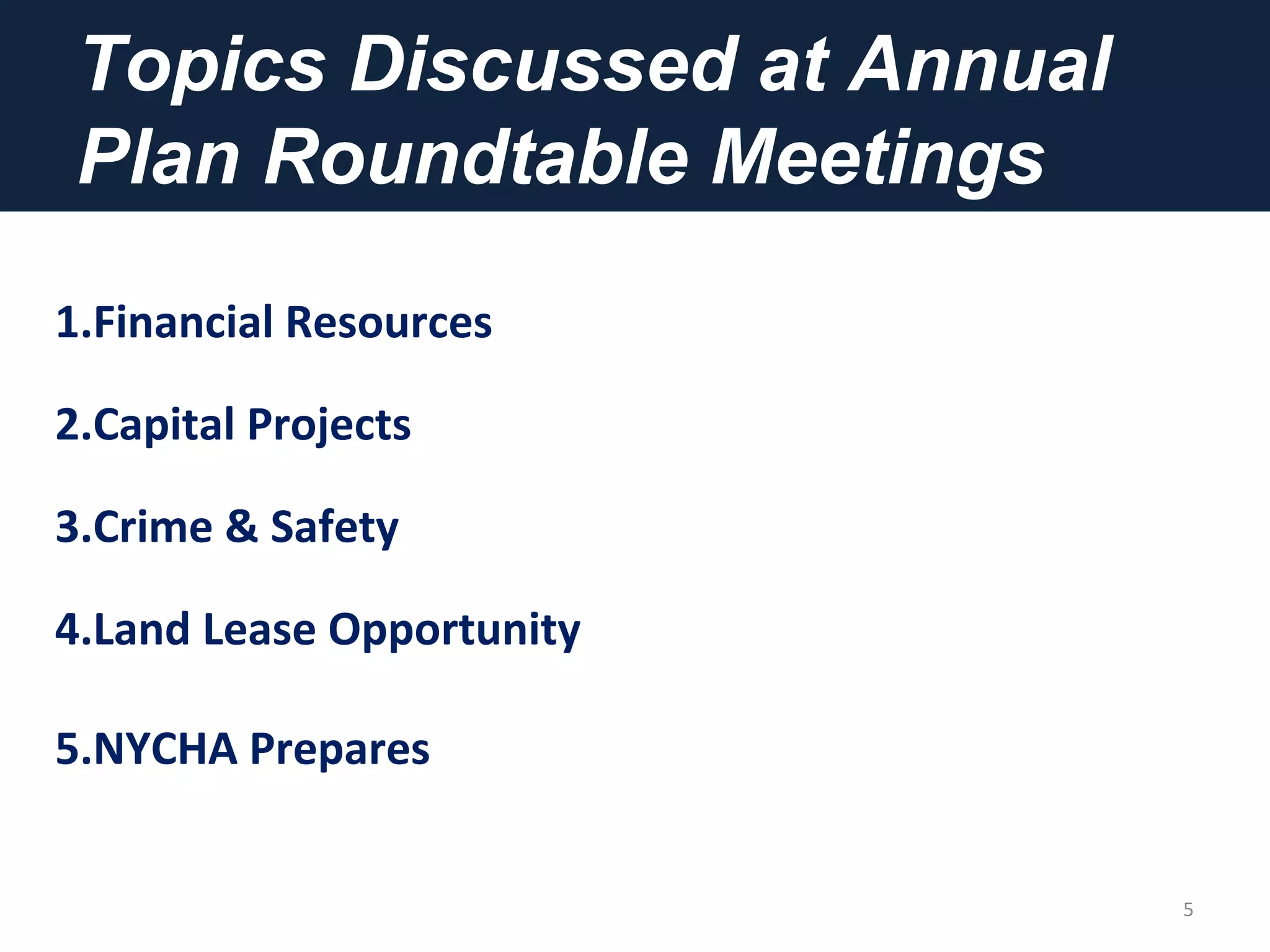 Topics Discussed at Annual Plan Roundtable Meetings

1.Financial Resources

2.Capital Projects

3.Crime & Safety

4.Land Lease Opportunity

5.NYCHA Prepares

5